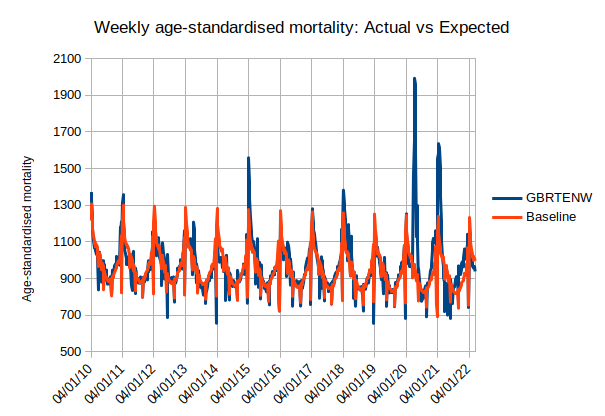 Weekly age-standardised mortality: Actual vs Expected

Age-standardised mortality

2100
1900
1700
1500
1300
1100
900
700
500

04/01/10
04/01/11
04/01/12
04/01/13
04/01/14
04/01/15
04/01/16
04/01/17
04/01/18
04/01/19
04/01/20
04/01/21
04/01/22

GBRTENW
Baseline